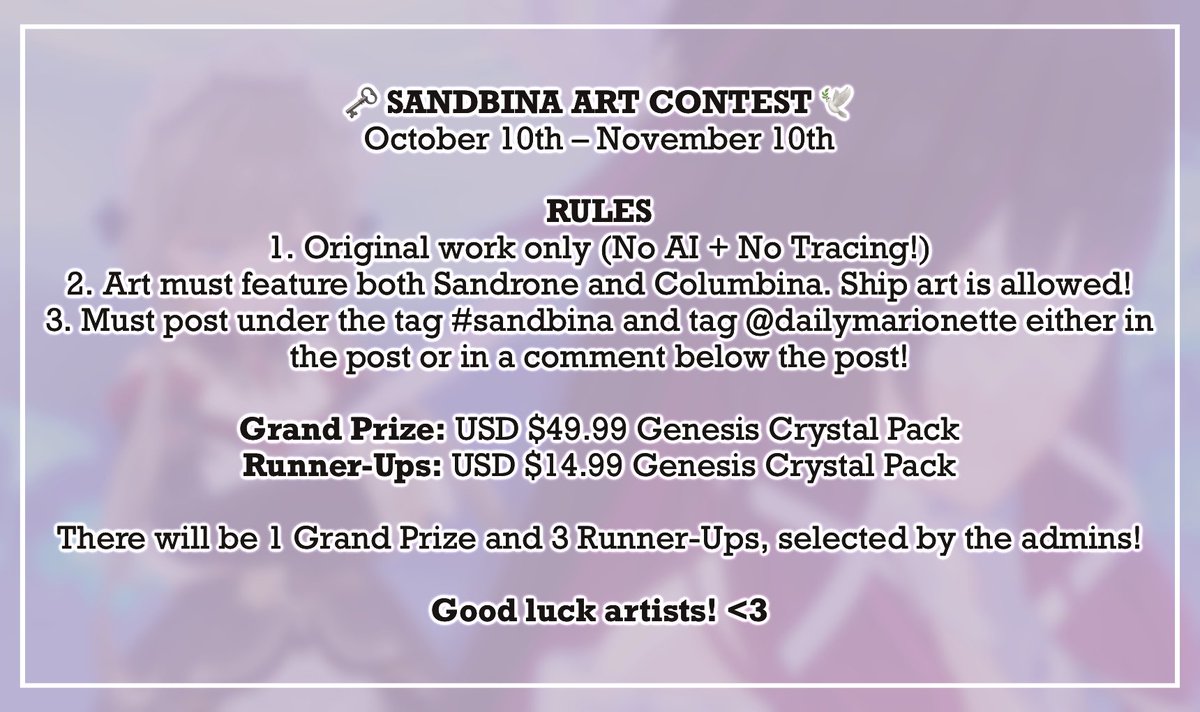 🗝️ SANDBINA ART CONTEST 🕊️
October 10th – November 10th

RULES
1. Original work only (No AI + No Tracing!)
2. Art must feature both Sandrone and Columbina. Ship art is allowed!
3. Must post under the tag #sandbina and tag @dailymarionette either in the post or in a comment below the post!

Grand Prize: USD \$49.99 Genesis Crystal Pack
Runner-Ups: USD \$14.99 Genesis Crystal Pack

There will be 1 Grand Prize and 3 Runner-Ups, selected by the admins!

Good luck artists! <3